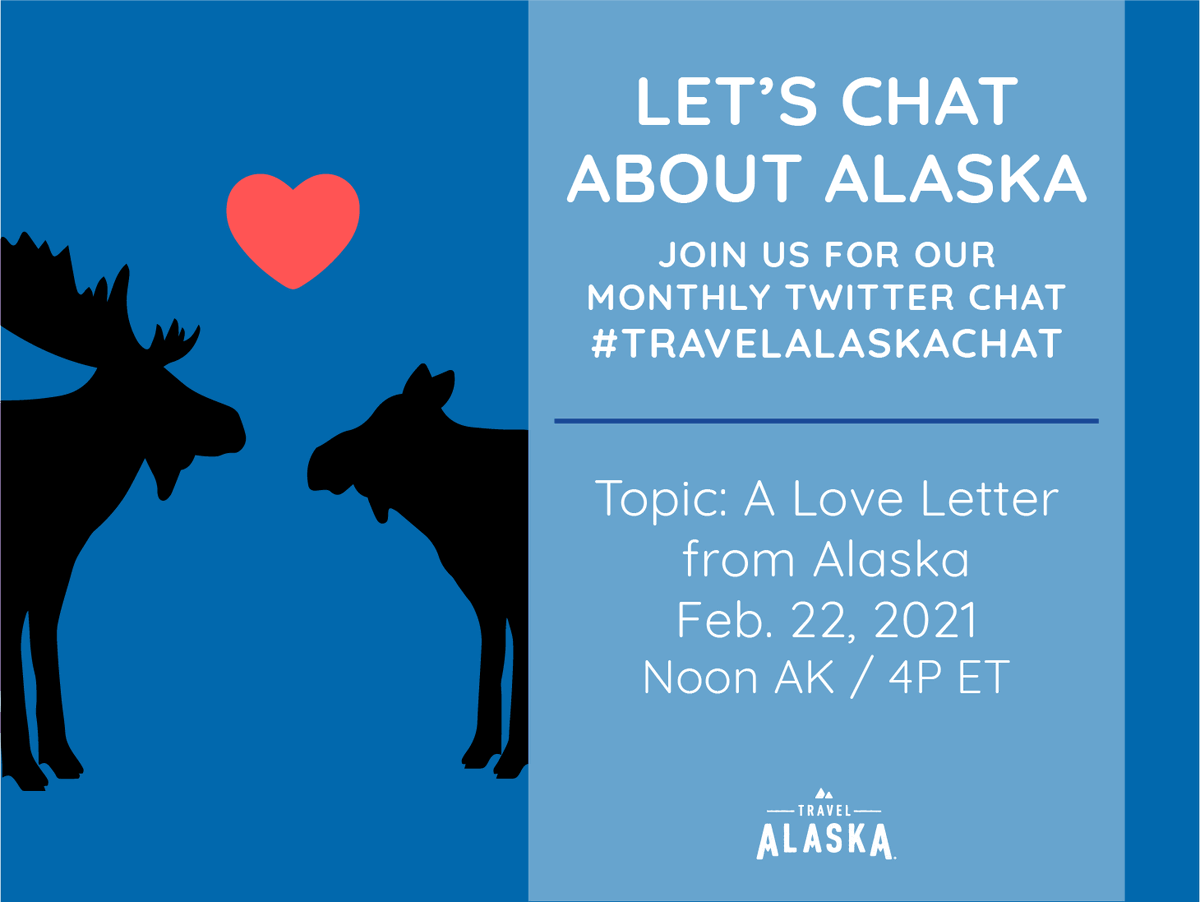 LET'S CHAT ABOUT ALASKA

JOIN US FOR OUR MONTHLY TWITTER CHAT #TRAVELALASKACHAT

Topic: A Love Letter from Alaska
Feb. 22, 2021
Noon AK / 4P ET

TRAVEL
ALASKA